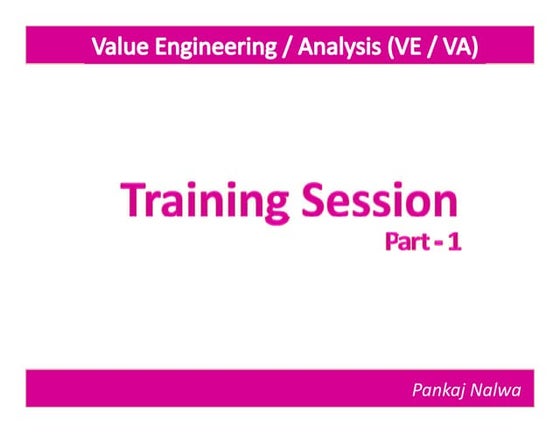 Value Engineering / Analysis (VE / VA)

Training Session
Part - 1

Pankaj Nalwa